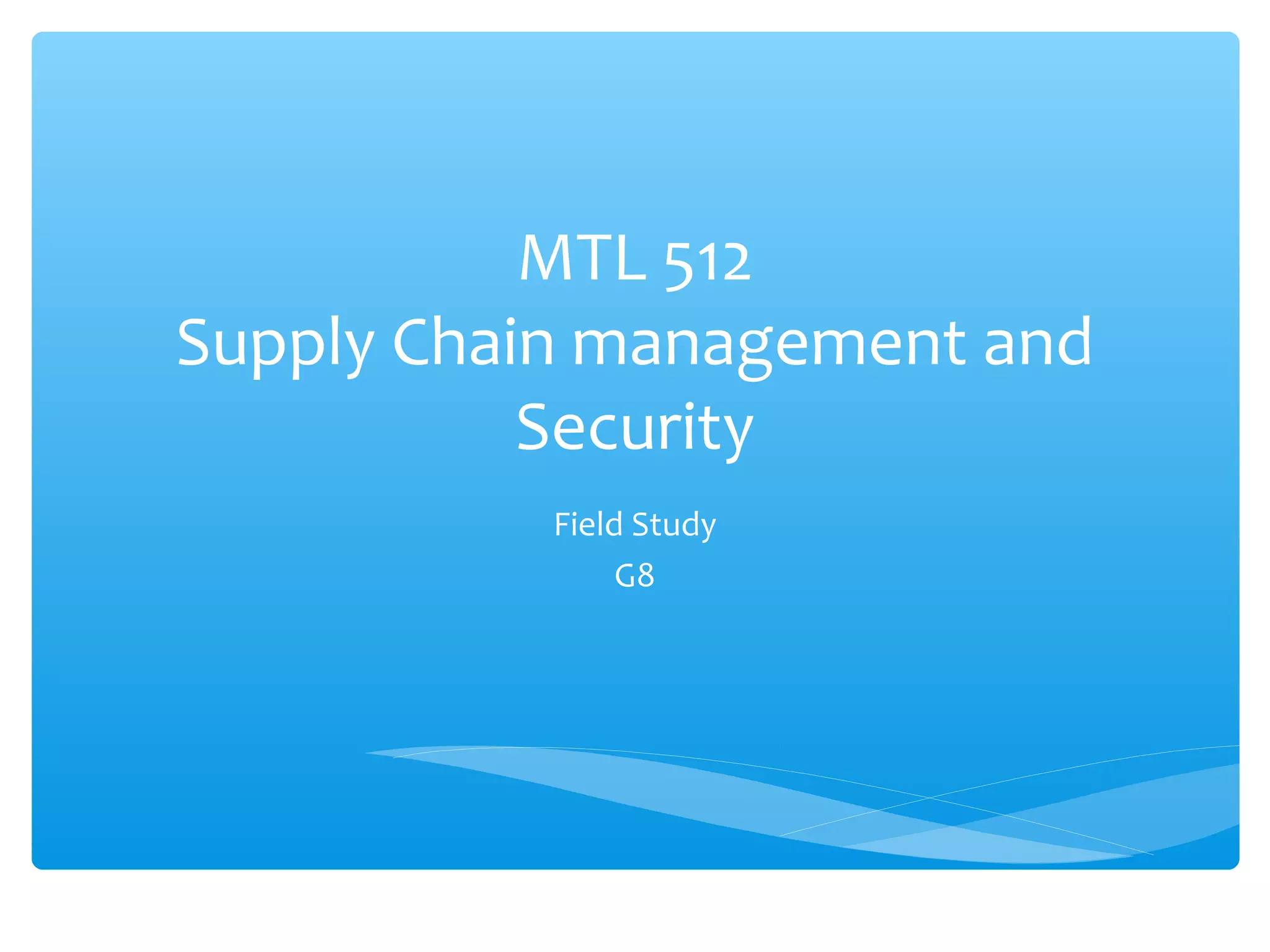 MTL 512
Supply Chain management and Security

Field Study
G8